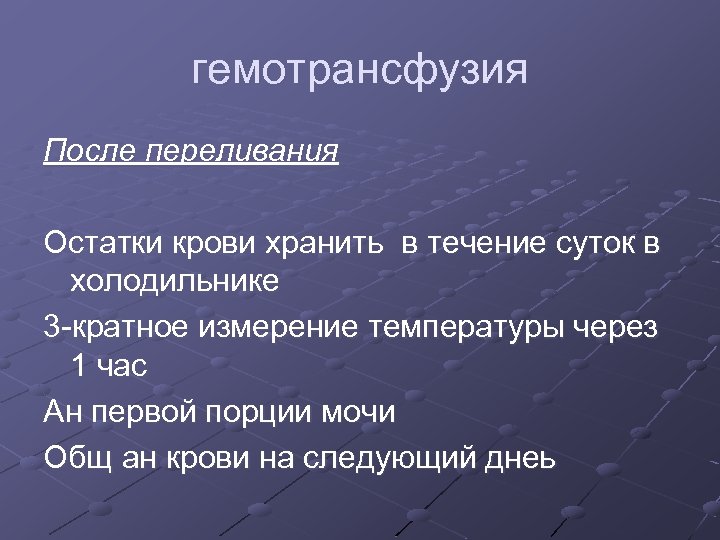 гемотрансфузия

После переливания

Остатки крови хранить в течение суток в холодильнике

3-кратное измерение температуры через 1 час

Ан первой порции мочи

Общ ан крови на следующий днеь